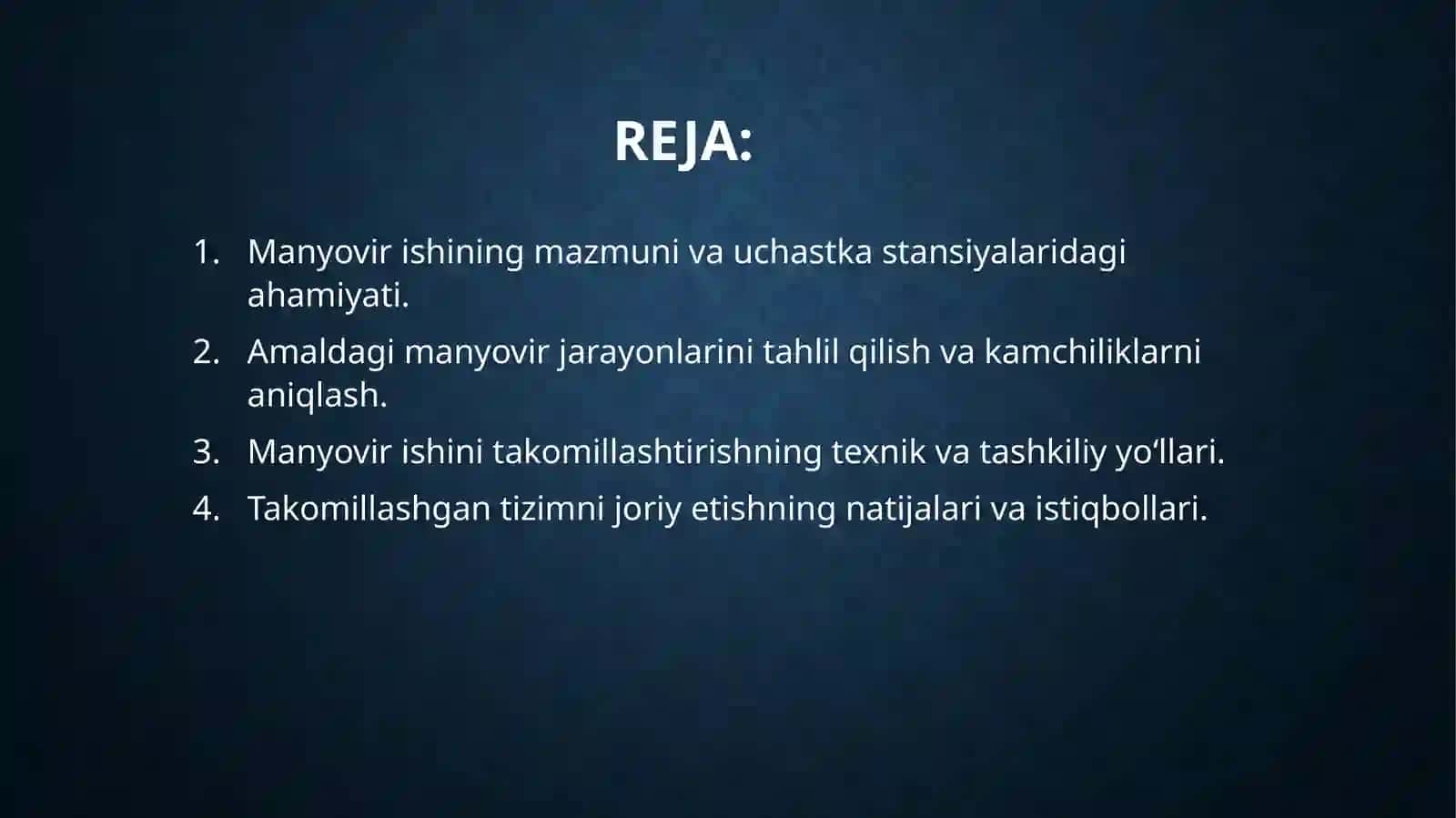 REJA:

1. Manyovir ishining mazmuni va uchastka stansiyalaridagi ahamiyati.
2. Amaldagi manyovir jarayonlarini tahlil qilish va kamchiliklarni aniqlash.
3. Manyovir ishini takomillashtirishning texnik va tashkiliy yo'llari.
4. Takomillashgan tizimni joriy etishning natijalari va istiqbollari.